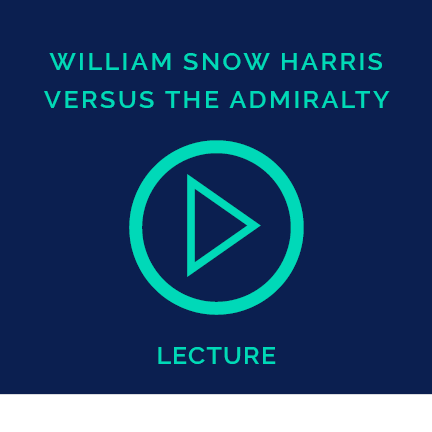 WILLIAM SNOW HARRIS VERSUS THE ADMIRALTY

LECTURE